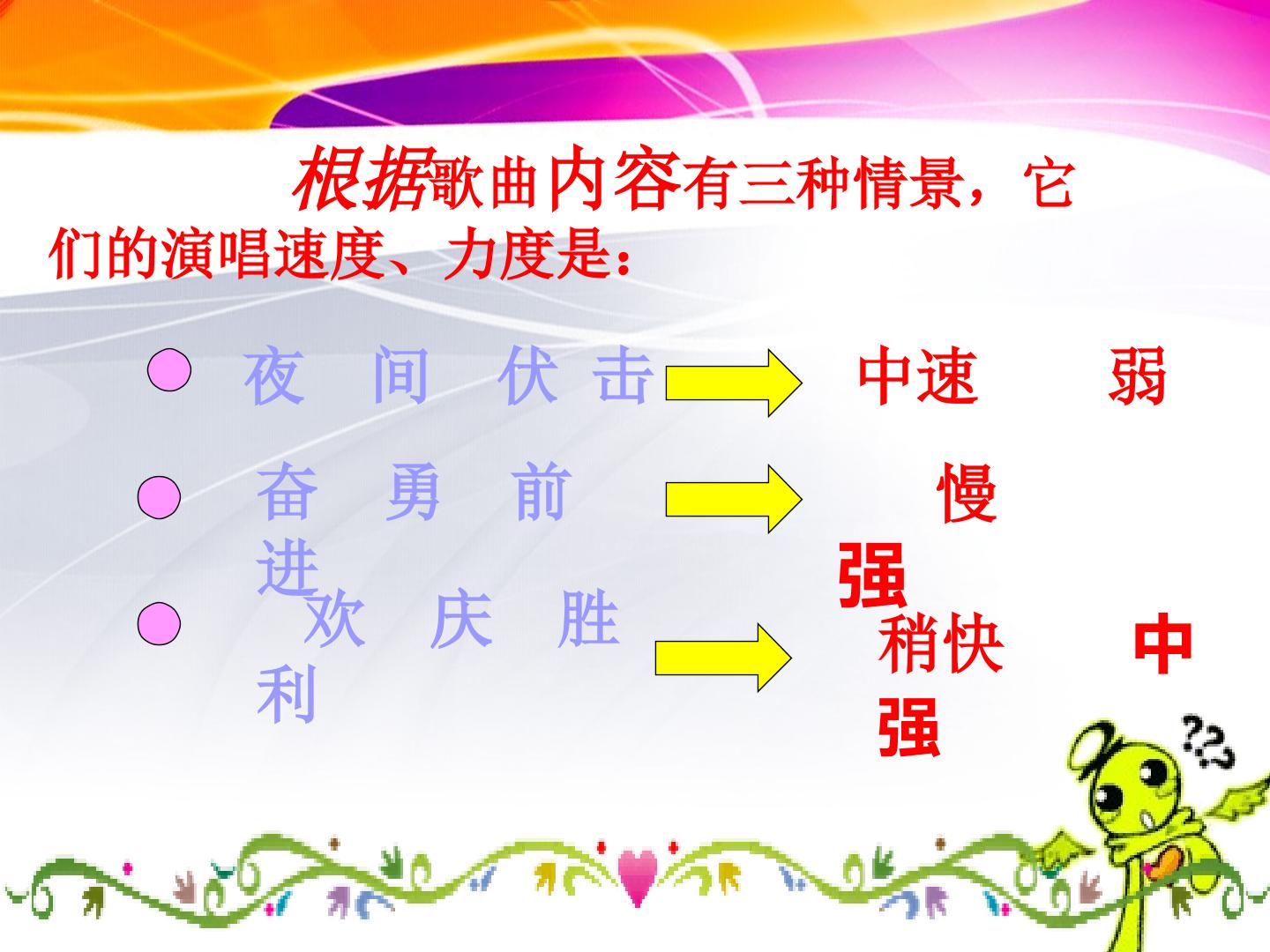 根据歌曲内容有三种情景，它们的演唱速度、力度是：

• 夜 间 伏 击 中速 弱

• 奋 勇 前 进 慢 强

• 欢 庆 胜 利 稍快 中强

???